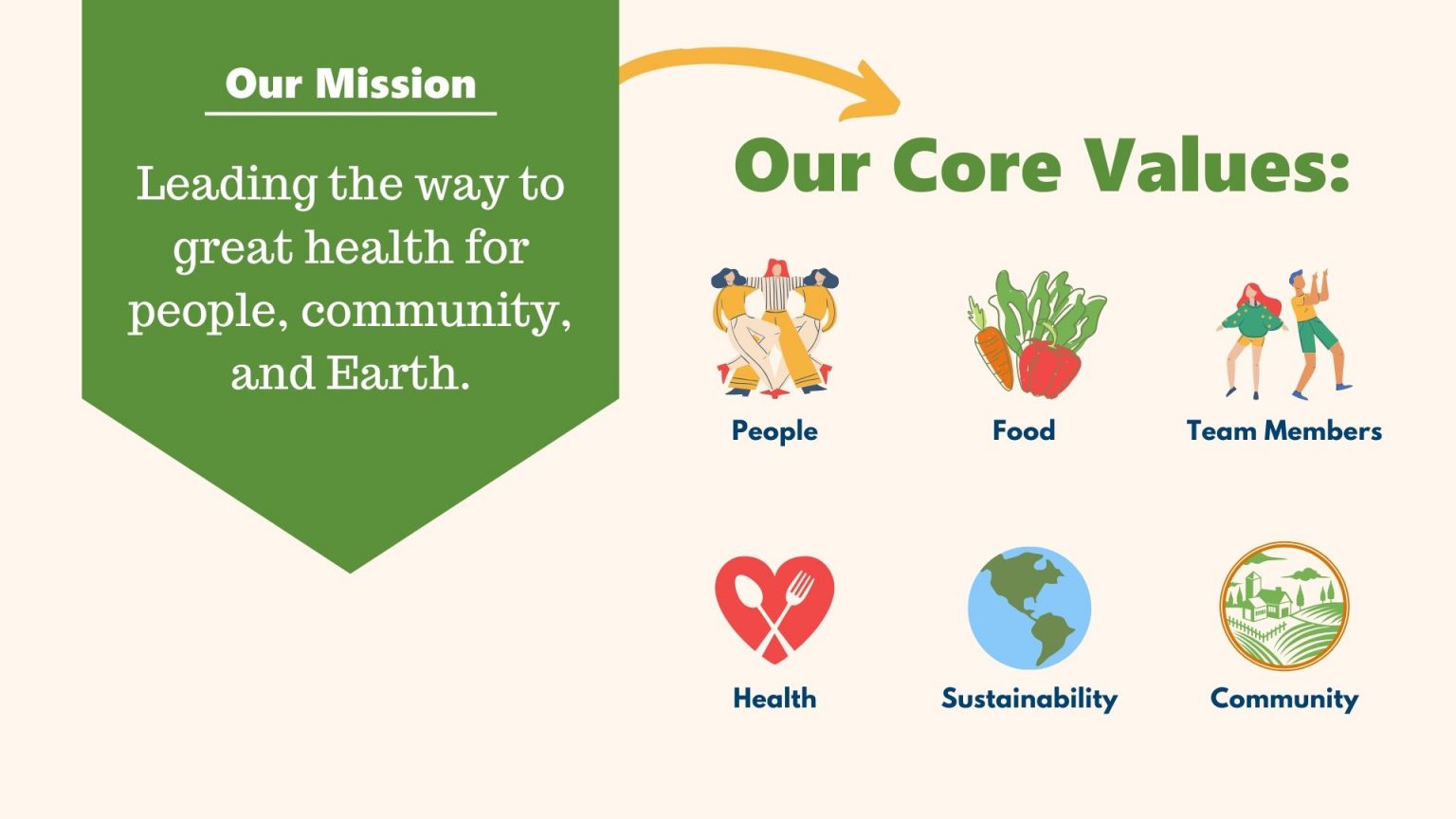 Our Mission

Leading the way to great health for people, community, and Earth.

Our Core Values:

People

Food

Team Members

Health

Sustainability

Community